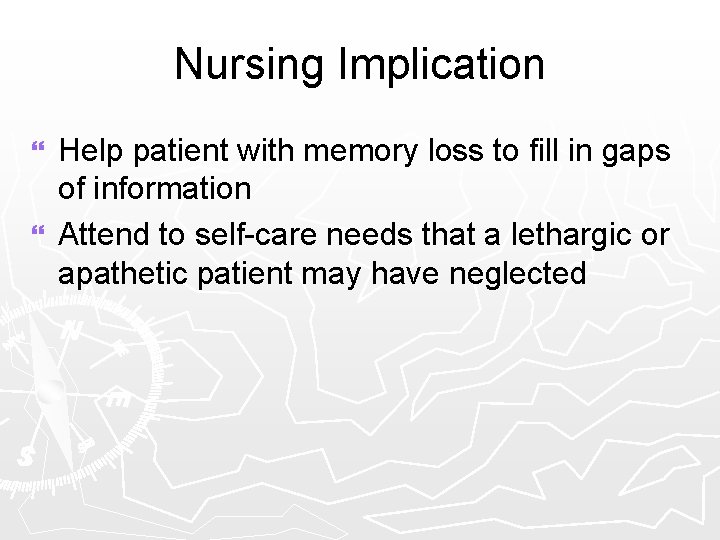 Nursing Implication

“ Help patient with memory loss to fill in gaps of information

“ Attend to self-care needs that a lethargic or apathetic patient may have neglected